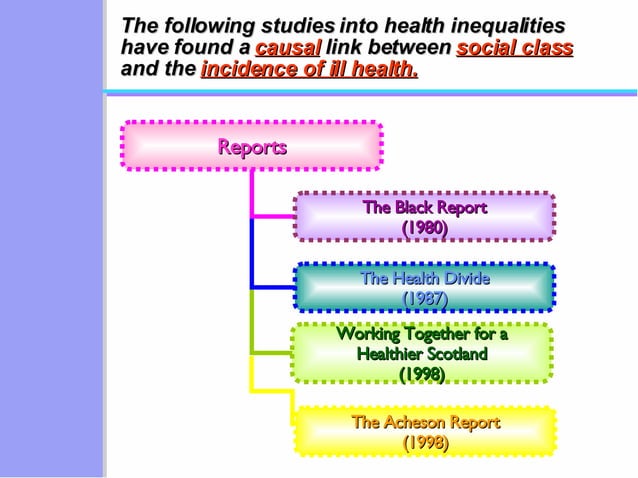 The following studies into health inequalities have found a causal link between social class and the incidence of ill health.

Reports

The Black Report (1980)

The Health Divide (1987)

Working Together for a Healthier Scotland (1998)

The Acheson Report (1998)